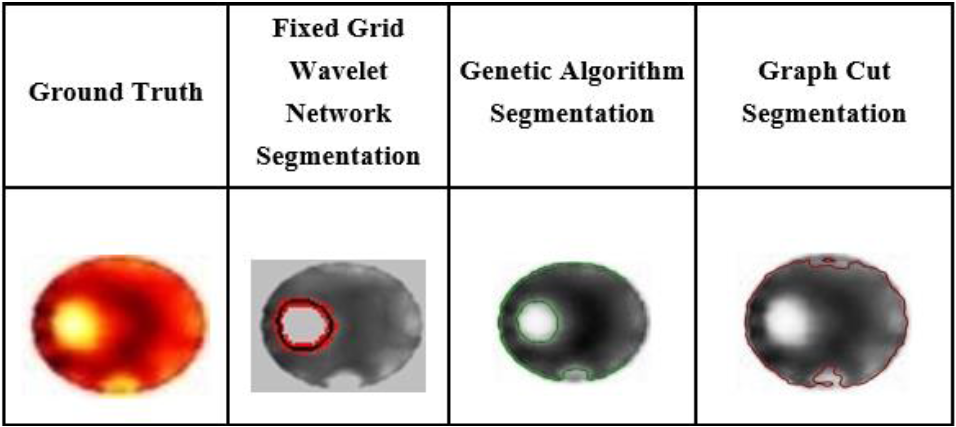 | Ground Truth | Fixed Grid Wavelet Network Segmentation | Genetic Algorithm Segmentation | Graph Cut Segmentation |
|---|---|---|---|
| | | | |